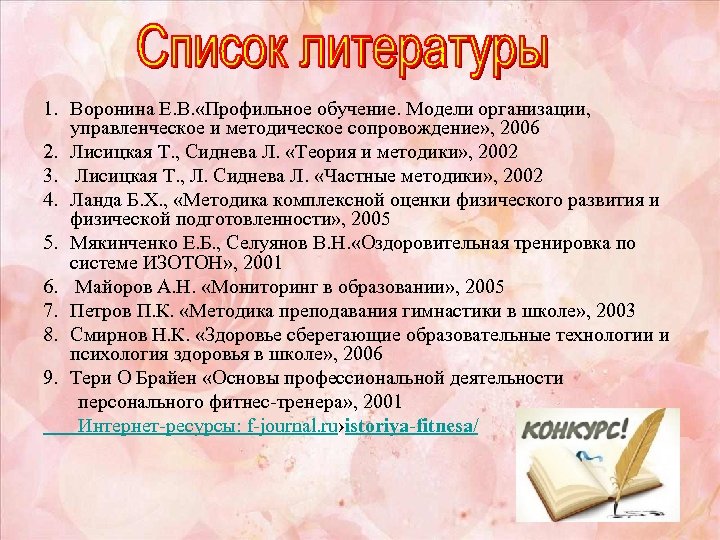 Список литературы

1. Воронина Е.В.«Профильное обучение. Модели организации, управленческое и методическое сопровождение», 2006
2. Лисицкая Т., Сиднева Л. «Теория и методики», 2002
3. Лисицкая Т., Л. Сиднева Л. «Частные методики», 2002
4. Ланда Б.Х., «Методика комплексной оценки физического развития и физической подготовленности», 2005
5. Мякинченко Е.Б., Селуянов В.Н.«Оздоровительная тренировка по системе ИЗОТОН», 2001
6. Майоров А.Н. «Мониторинг в образовании», 2005
7. Петров П.К. «Методика преподавания гимнастики в школе», 2003
8. Смирнов Н.К. «Здоровье сберегающие образовательные технологии и психология здоровья в школе», 2006
9. Тери О Брайен «Основы профессиональной деятельности персонального фитнес-тренера», 2001

Интернет-ресурсы: f-journal.ru›istoriya-fitnesa/

КОНКУРС!